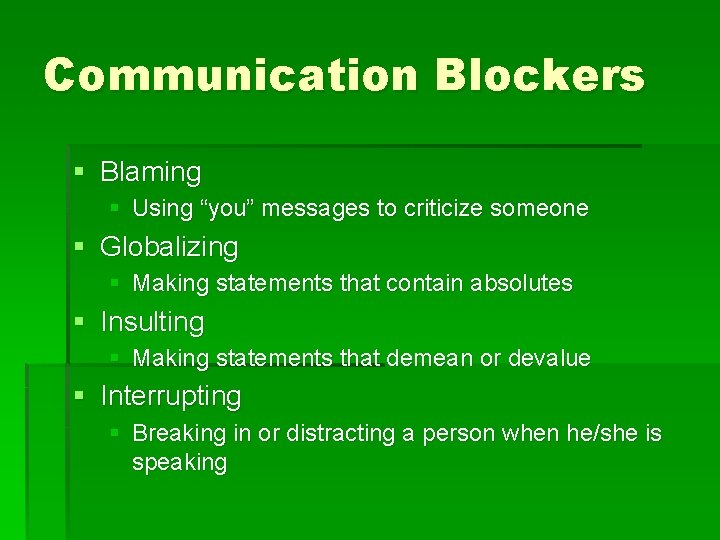 Communication Blockers

- Blaming
  - Using “you” messages to criticize someone
- Globalizing
  - Making statements that contain absolutes
- Insulting
  - Making statements that demean or devalue
- Interrupting
  - Breaking in or distracting a person when he/she is speaking